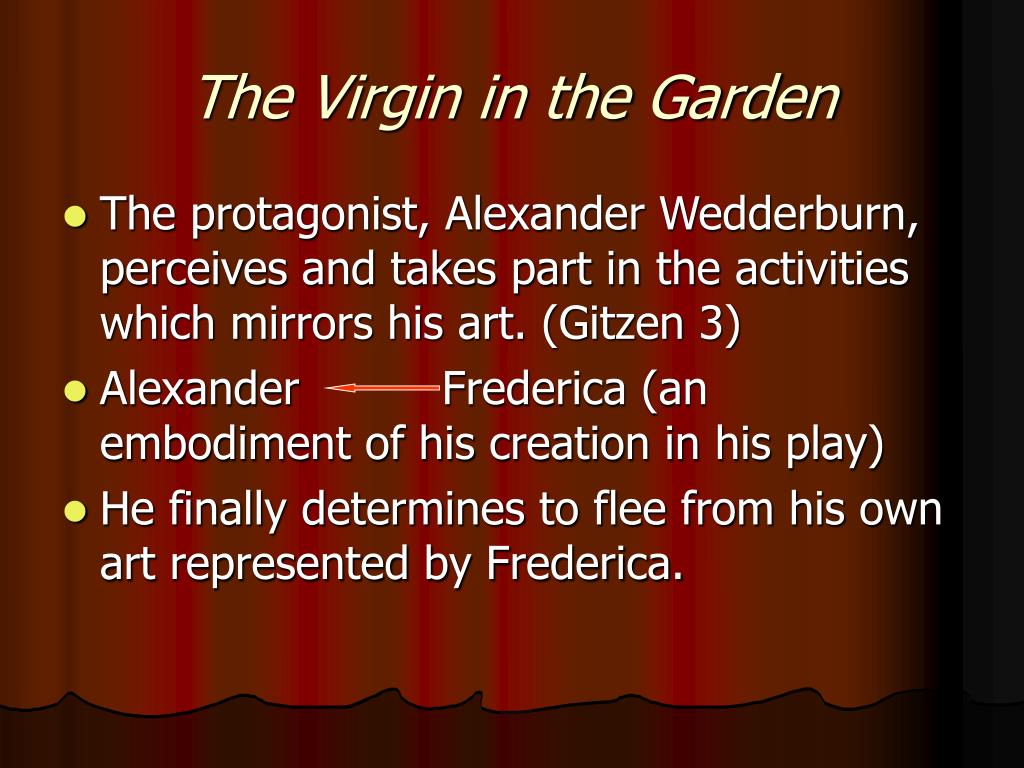 The Virgin in the Garden

- The protagonist, Alexander Wedderburn, perceives and takes part in the activities which mirrors his art. (Gitzen 3)
- Alexander ← Frederica (an embodiment of his creation in his play)
- He finally determines to flee from his own art represented by Frederica.